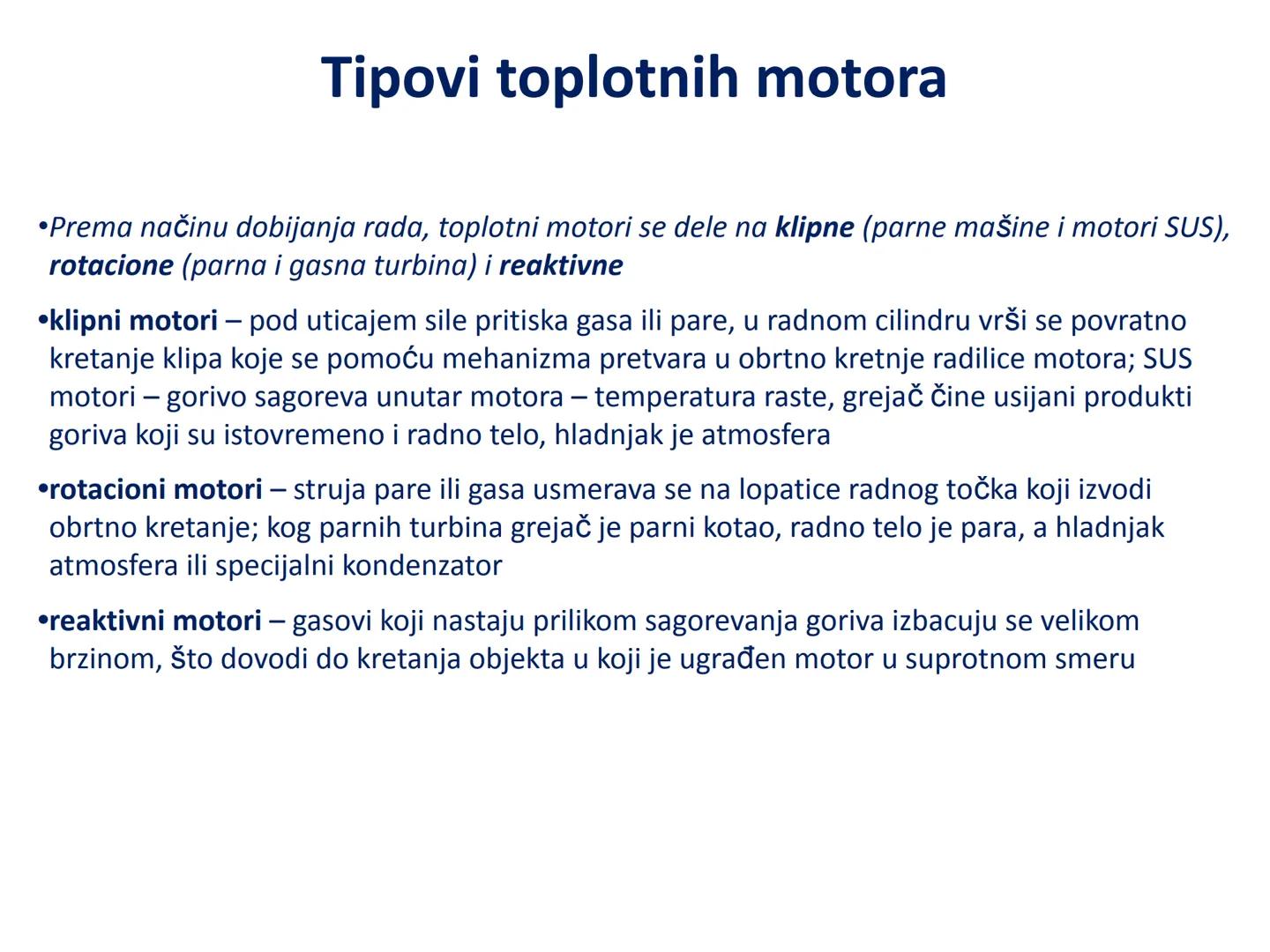 Tipovi toplotnih motora

•Prema načinu dobijanja rada, toplotni motori se dele na klipne (parne mašine i motori SUS), rotacione (parna i gasna turbina) i reaktivne

•klipni motori – pod uticajem sile pritiska gasa ili pare, u radnom cilindru vrši se povratno kretanje klipa koje se pomoću mehanizma pretvara u obrtno kretnje radilice motora; SUS motori – gorivo sagoreva unutar motora – temperatura raste, grejač čine usijani produkti goriva koji su istovremeno i radno telo, hladnjak je atmosfera

•rotacioni motori – struja pare ili gasa usmerava se na lopatice radnog točka koji izvodi obrtno kretanje; kog parnih turbina grejač je parni kotao, radno telo je para, a hladnjak atmosfera ili specijalni kondenzator

•reaktivni motori – gasovi koji nastaju prilikom sagorevanja goriva izbacuju se velikom brzinom, što dovodi do kretanja objekta u koji je ugrađen motor u suprotnom smeru